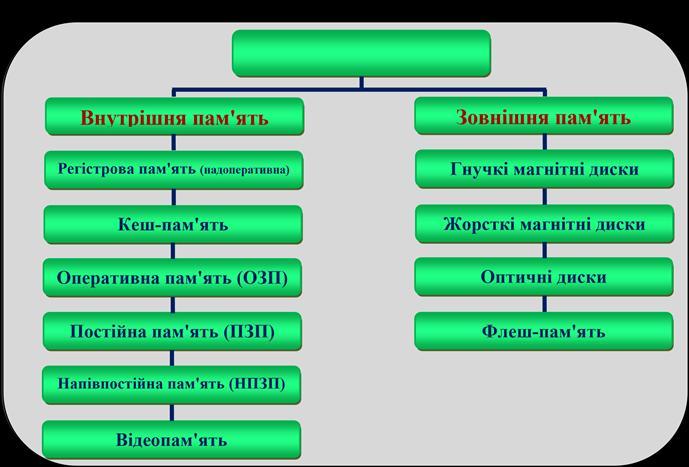 Внутрішня пам'ять

Регістрова пам'ять (надоперативна)

Кеш-пам'ять

Оперативна пам'ять (ОЗП)

Постійна пам'ять (ПЗП)

Напівпостійна пам'ять (НПЗП)

Відеопам'ять

Зовнішня пам'ять

Гнучкі магнітні диски

Жорсткі магнітні диски

Оптичні диски

Флеш-пам'ять